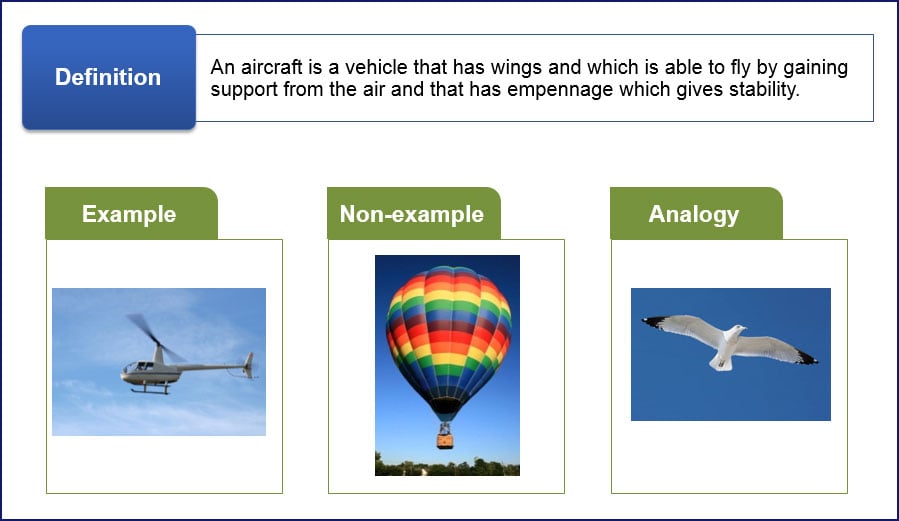 Definition

An aircraft is a vehicle that has wings and which is able to fly by gaining support from the air and that has empennage which gives stability.

Example

Non-example

Analogy